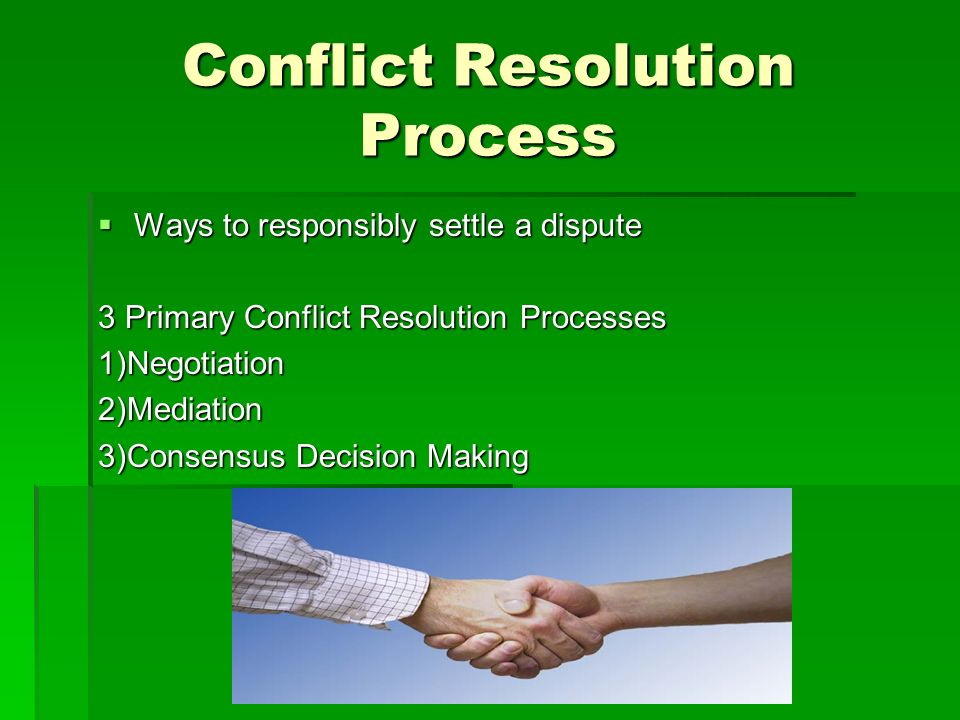 Conflict Resolution Process

▪ Ways to responsibly settle a dispute

3 Primary Conflict Resolution Processes
1)Negotiation
2)Mediation
3)Consensus Decision Making